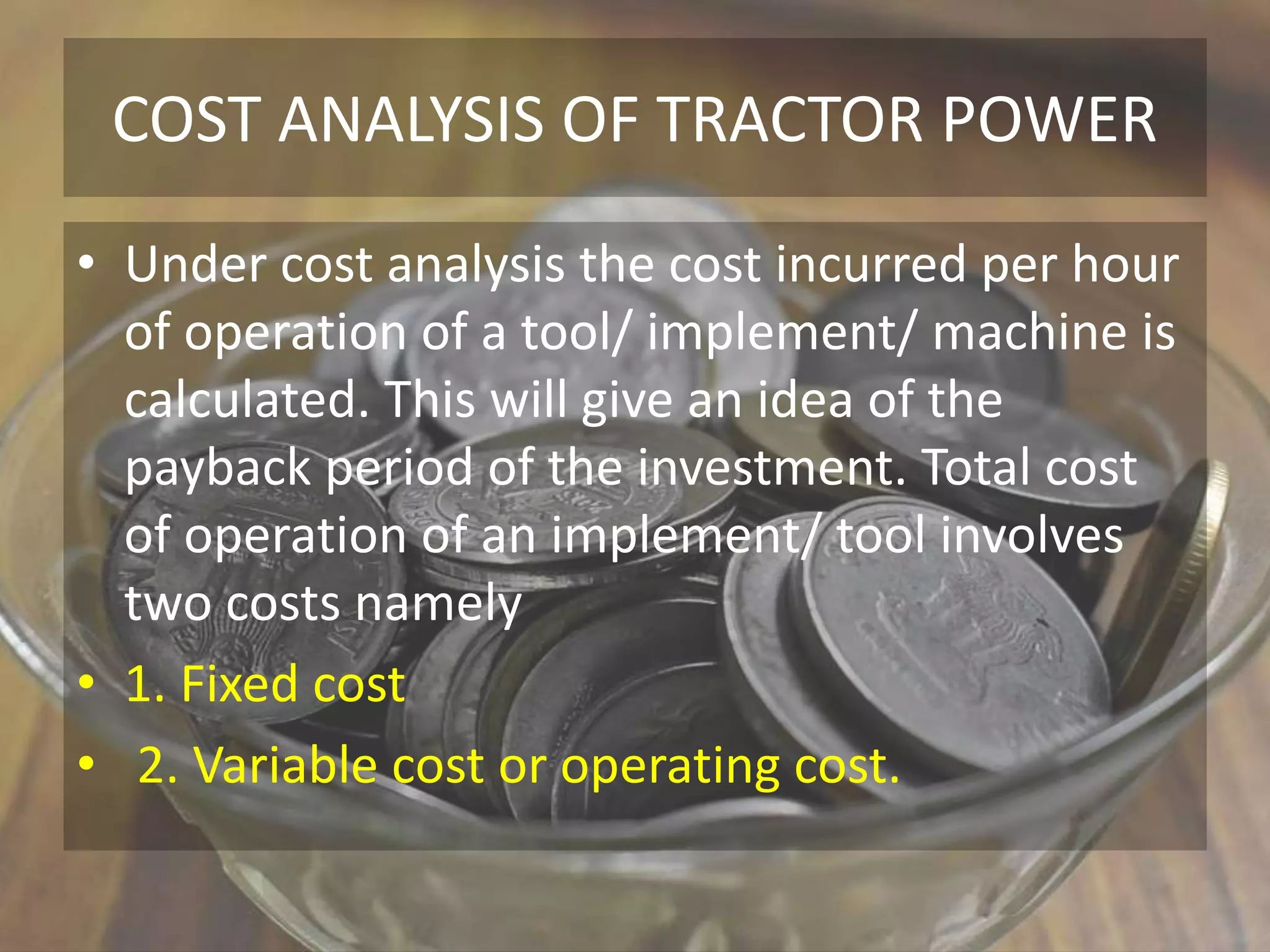 COST ANALYSIS OF TRACTOR POWER

• Under cost analysis the cost incurred per hour of operation of a tool/ implement/ machine is calculated. This will give an idea of the payback period of the investment. Total cost of operation of an implement/ tool involves two costs namely

• 1. Fixed cost

• 2. Variable cost or operating cost.